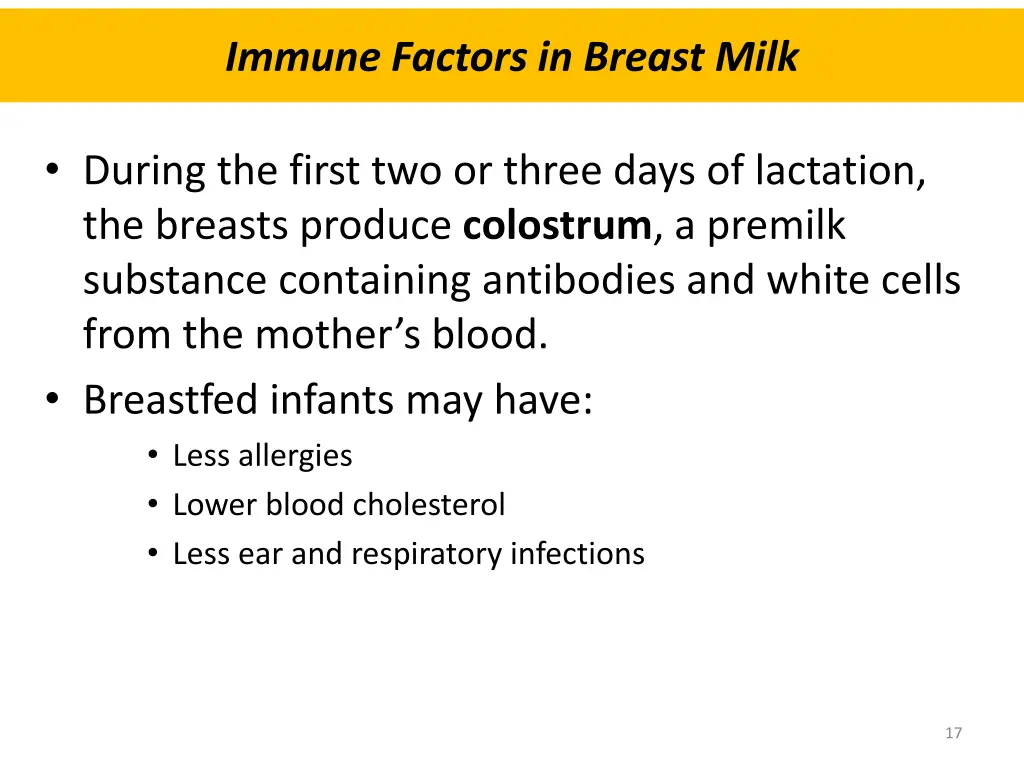 Immune Factors in Breast Milk

• During the first two or three days of lactation, the breasts produce colostrum, a premilk substance containing antibodies and white cells from the mother's blood.
• Breastfed infants may have:
  • Less allergies
  • Lower blood cholesterol
  • Less ear and respiratory infections

17